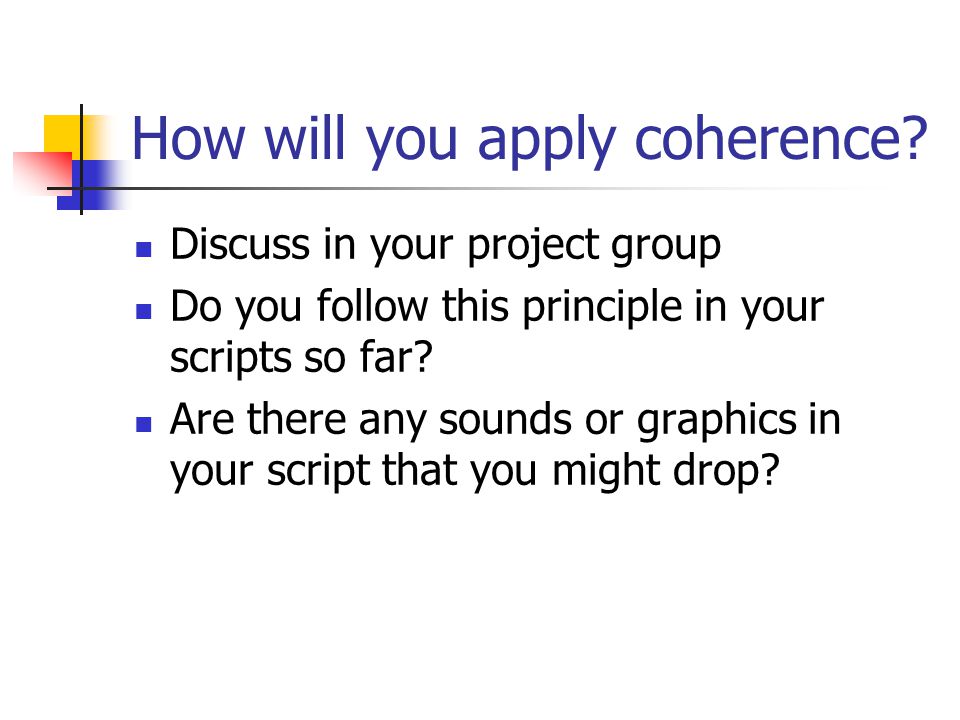 How will you apply coherence?

- Discuss in your project group
- Do you follow this principle in your scripts so far?
- Are there any sounds or graphics in your script that you might drop?